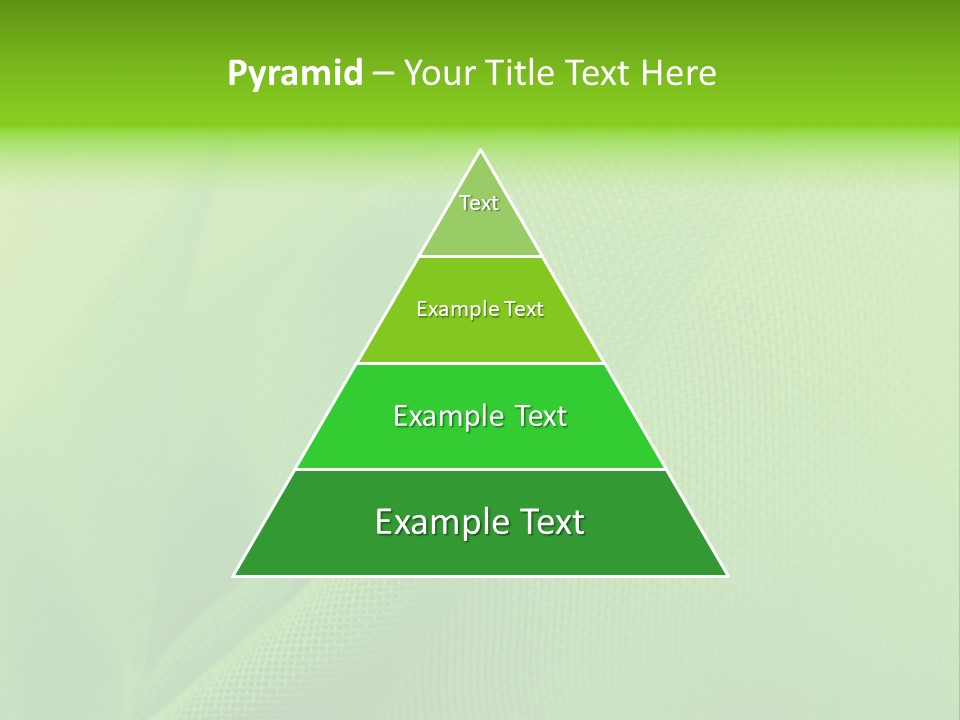 Pyramid – Your Title Text Here

Text

Example Text

Example Text

Example Text